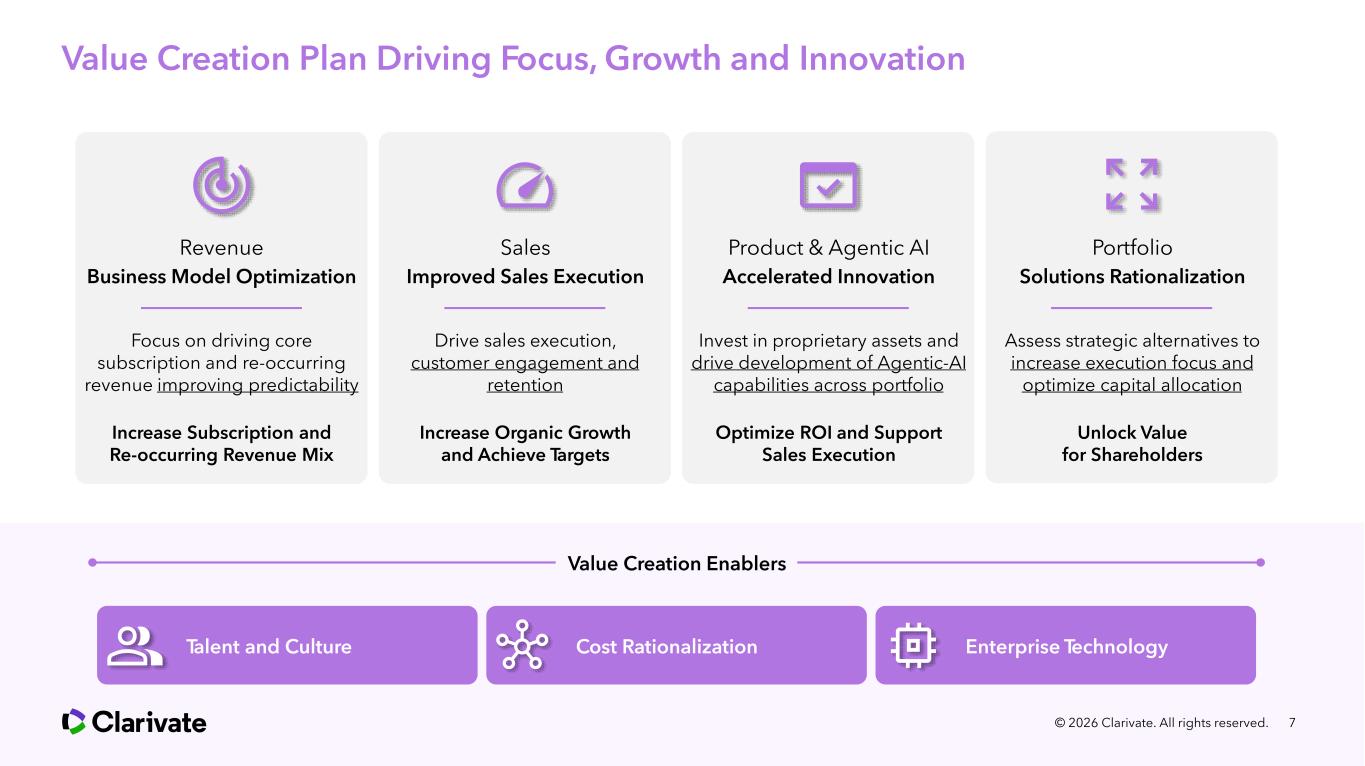 Value Creation Plan Driving Focus, Growth and Innovation

Revenue
Business Model Optimization

Focus on driving core subscription and re-occurring revenue improving predictability

Increase Subscription and Re-occurring Revenue Mix

Sales
Improved Sales Execution

Drive sales execution, customer engagement and retention

Increase Organic Growth and Achieve Targets

Product & Agentic AI
Accelerated Innovation

Invest in proprietary assets and drive development of Agentic-AI capabilities across portfolio

Optimize ROI and Support Sales Execution

Portfolio
Solutions Rationalization

Assess strategic alternatives to increase execution focus and optimize capital allocation

Unlock Value for Shareholders

Value Creation Enablers

Talent and Culture

Cost Rationalization

Enterprise Technology

Clarivate

© 2026 Clarivate. All rights reserved. 7